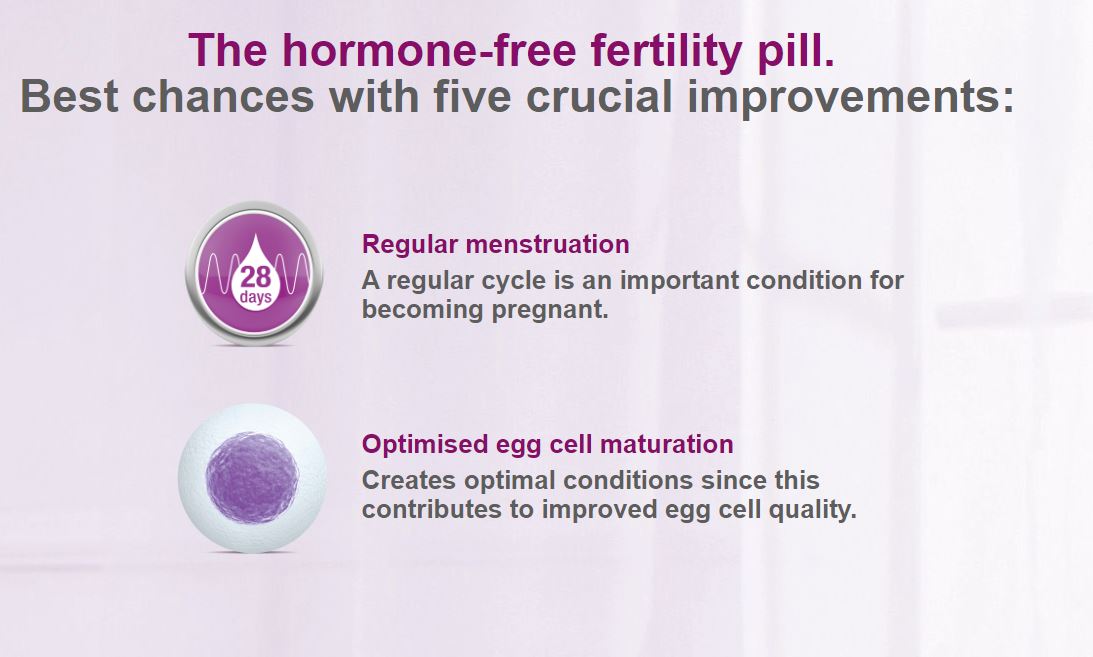 The hormone-free fertility pill.
Best chances with five crucial improvements:

28 days

Regular menstruation
A regular cycle is an important condition for becoming pregnant.

Optimised egg cell maturation
Creates optimal conditions since this contributes to improved egg cell quality.